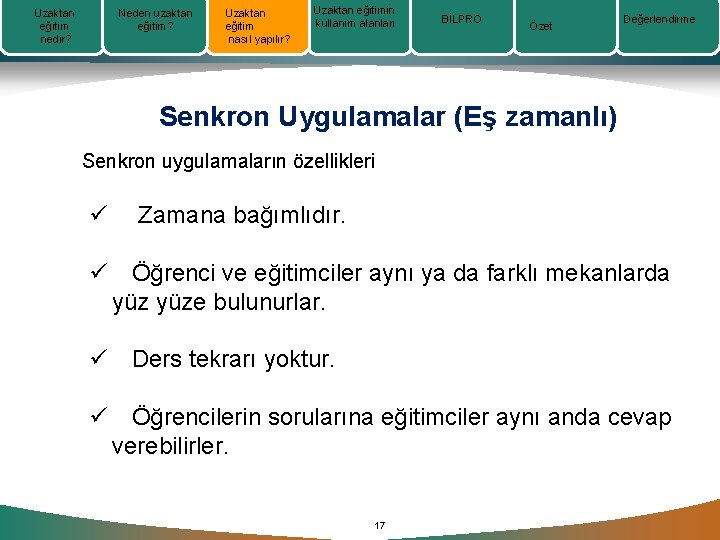 Uzaktan eğitim nedir?

Neden uzaktan eğitim?

Uzaktan eğitim nasıl yapılır?

Uzaktan eğitimin kullanım alanları

BİLPRO

Özet

Değerlendirme

Senkron Uygulamalar (Eş zamanlı)

Senkron uygulamaların özellikleri

✓ Zamana bağımlıdır.

✓ Öğrenci ve eğitimciler aynı ya da farklı mekanlarda yüz yüze bulunurlar.

✓ Ders tekrarı yoktur.

✓ Öğrencilerin sorularına eğitimciler aynı anda cevap verebilirler.

17